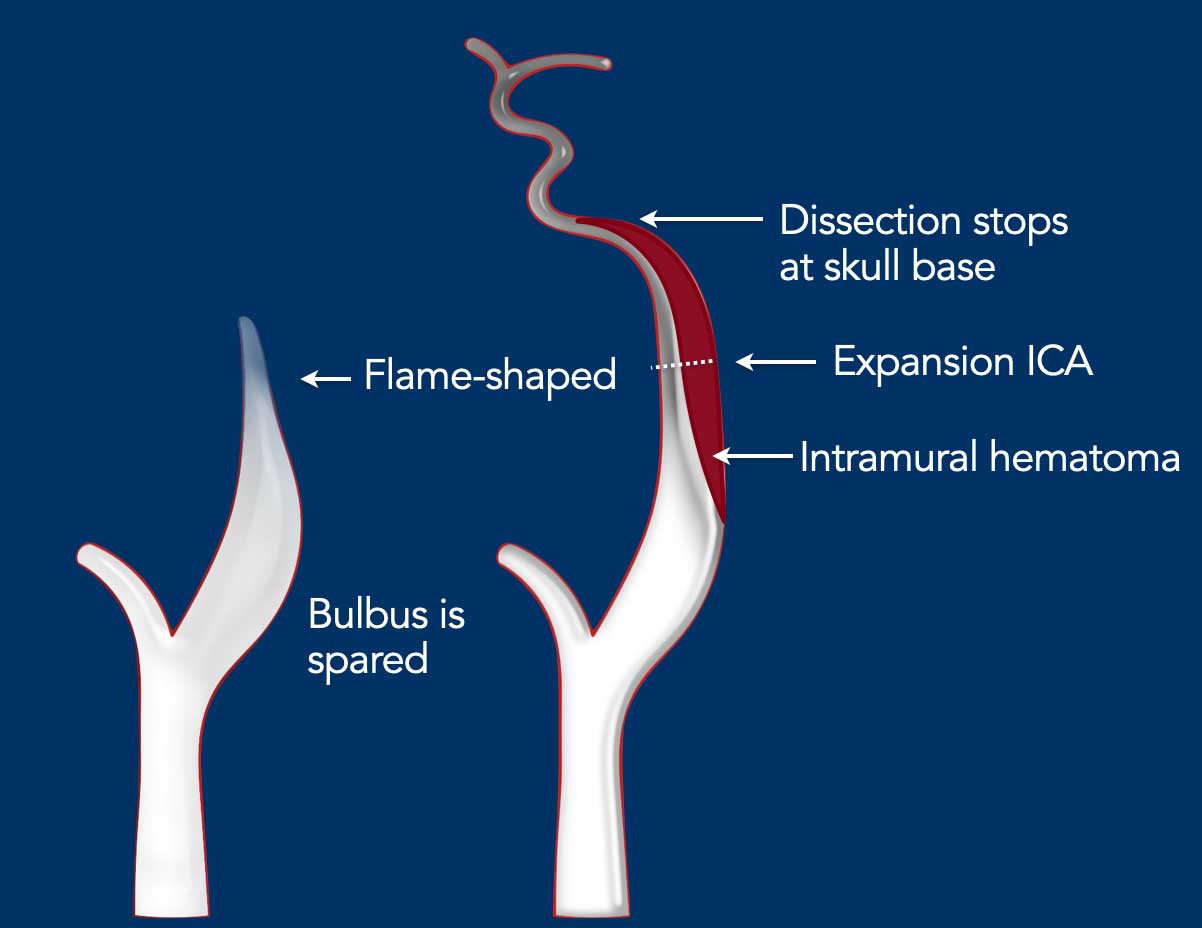 Dissection stops at skull base

Flame-shaped

Expansion ICA

Intramural hematoma

Bulbus is spared